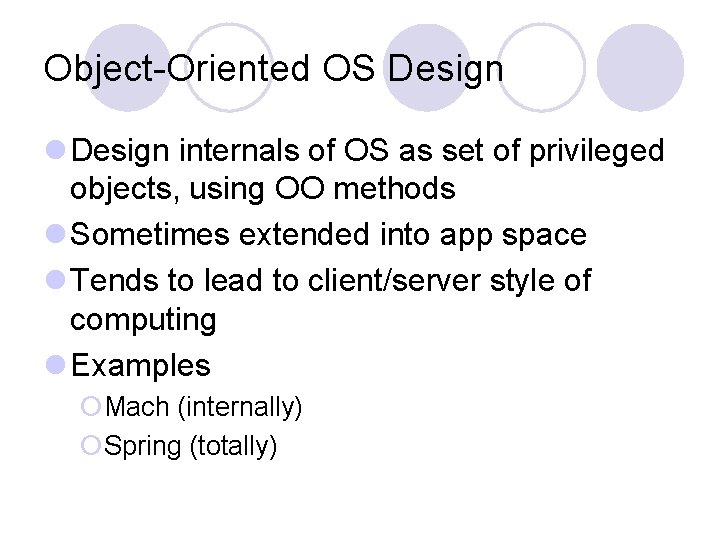 Object-Oriented OS Design

- Design internals of OS as set of privileged objects, using OO methods
- Sometimes extended into app space
- Tends to lead to client/server style of computing
- Examples
  - Mach (internally)
  - Spring (totally)